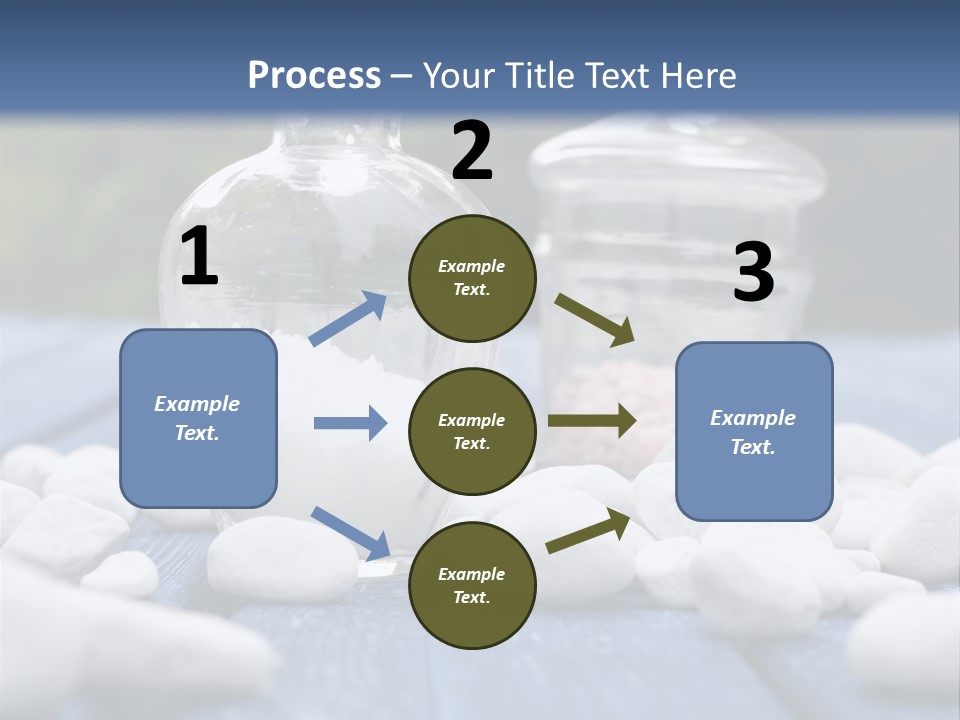 Process – Your Title Text Here

1

Example Text.

2

Example Text.

Example Text.

Example Text.

3

Example Text.